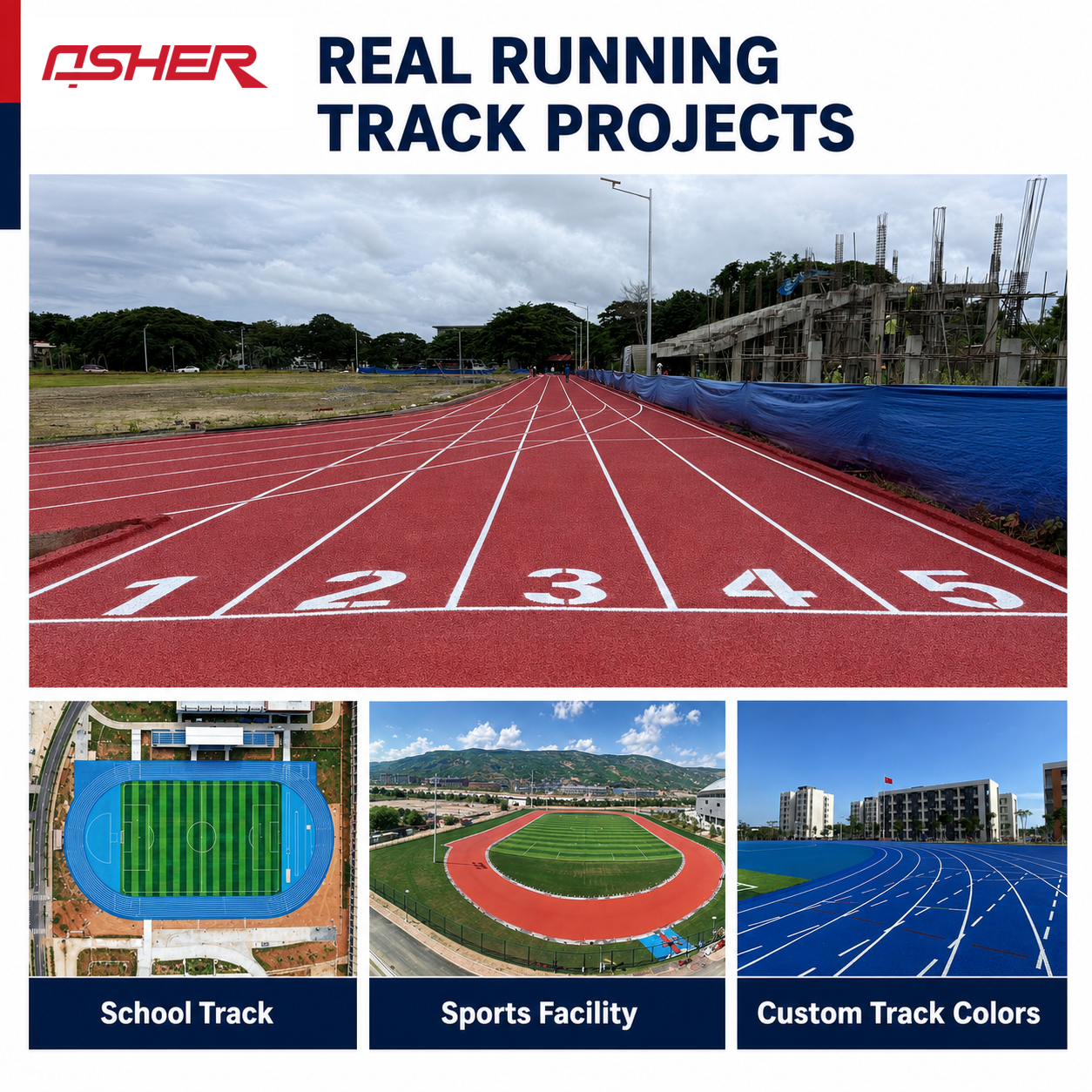 ASHER

REAL RUNNING TRACK PROJECTS

1 2 3 4 5

School Track

Sports Facility

Custom Track Colors